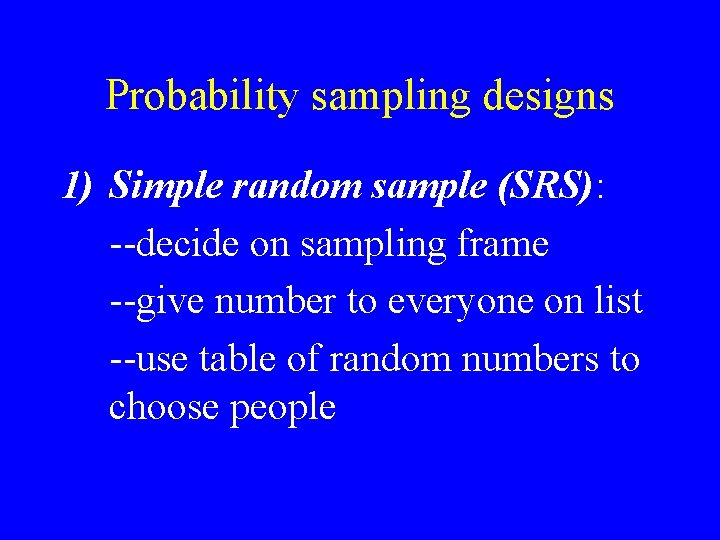 Probability sampling designs

1) Simple random sample (SRS):

--decide on sampling frame

--give number to everyone on list

--use table of random numbers to choose people